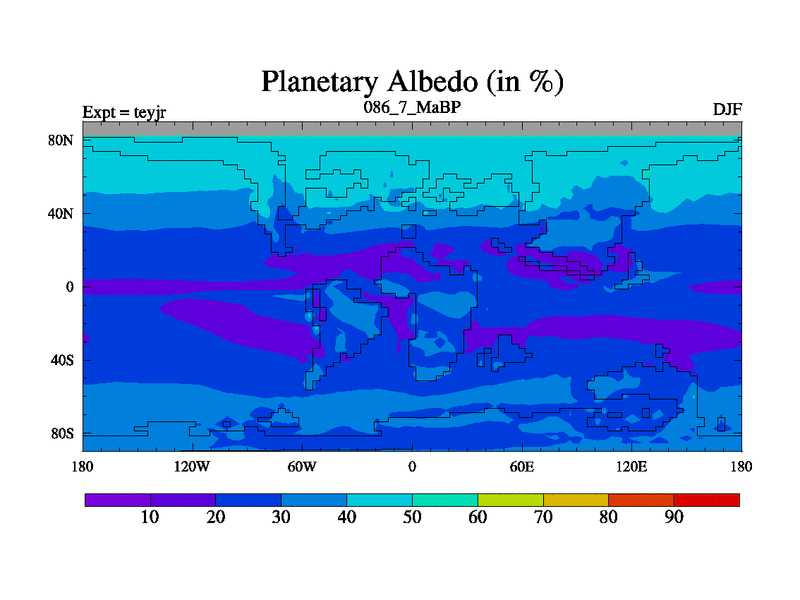 Planetary Albedo (in %)

Expt = teyjr

086_7_MaBP

DJF

80N

40N

0

40S

80S

180

120W

60W

0

60E

120E

180

10

20

30

40

50

60

70

80

90